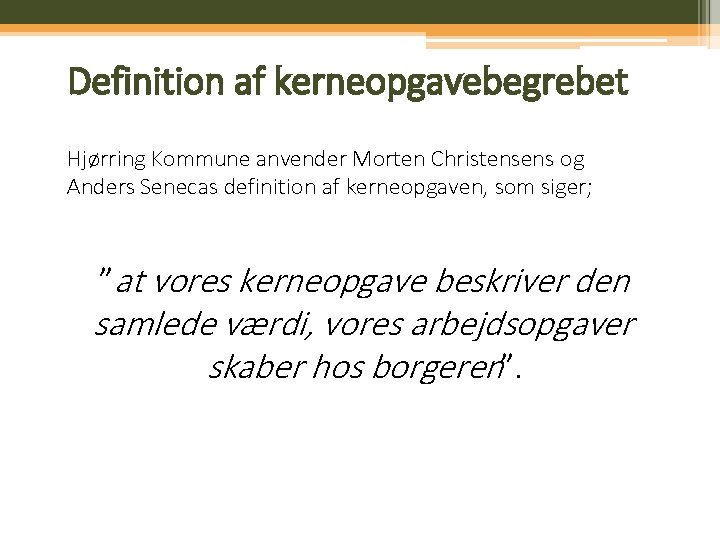 Definition af kerneopgavebegrebet

Hjørring Kommune anvender Morten Christensens og Anders Senecas definition af kerneopgaven, som siger;

" at vores kerneopgave beskriver den samlede værdi, vores arbejdsopgaver skaber hos borgeren".